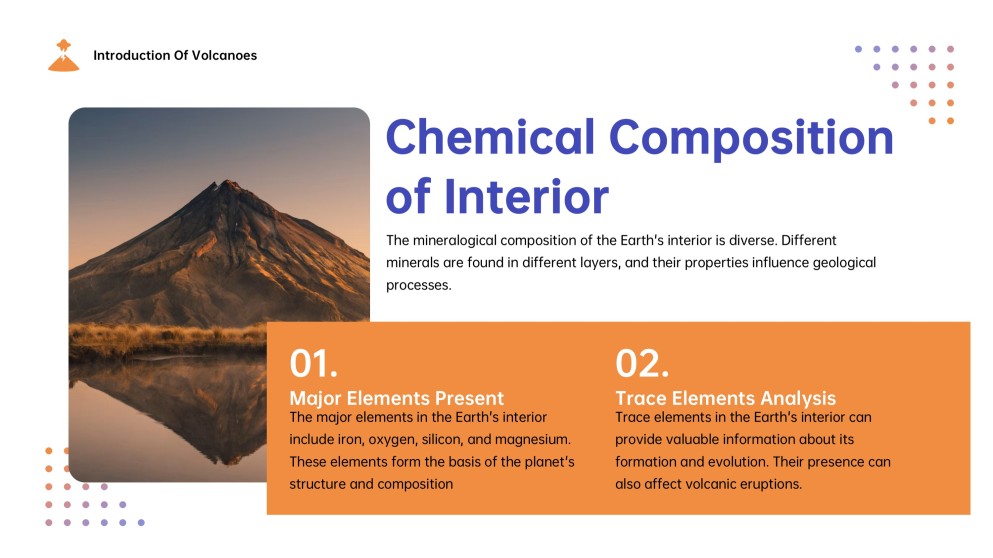 Introduction Of Volcanoes

Chemical Composition of Interior

The mineralogical composition of the Earth's interior is diverse. Different minerals are found in different layers, and their properties influence geological processes.

01.
Major Elements Present
The major elements in the Earth's interior include iron, oxygen, silicon, and magnesium. These elements form the basis of the planet's structure and composition

02.
Trace Elements Analysis
Trace elements in the Earth's interior can provide valuable information about its formation and evolution. Their presence can also affect volcanic eruptions.